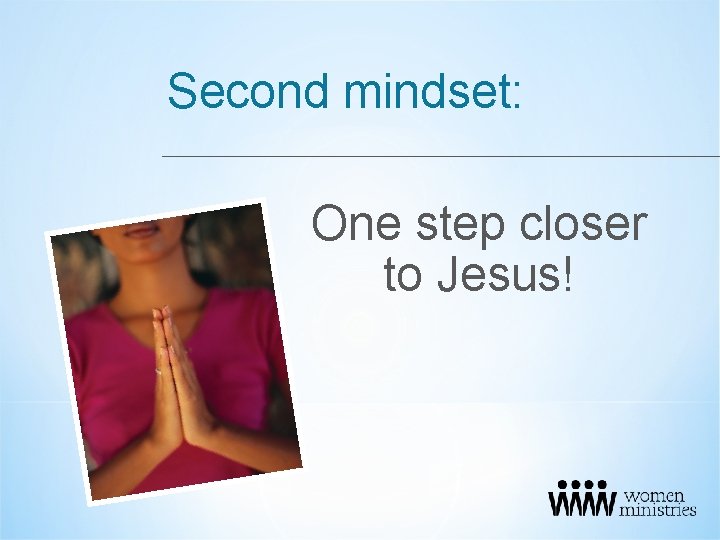 Second mindset:

One step closer to Jesus!

women ministries